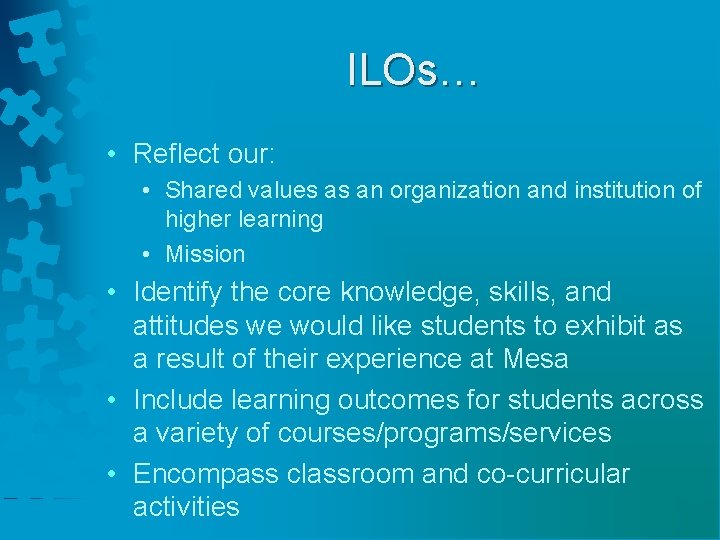 ILOs…

• Reflect our:
  • Shared values as an organization and institution of higher learning
  • Mission
• Identify the core knowledge, skills, and attitudes we would like students to exhibit as a result of their experience at Mesa
• Include learning outcomes for students across a variety of courses/programs/services
• Encompass classroom and co-curricular activities